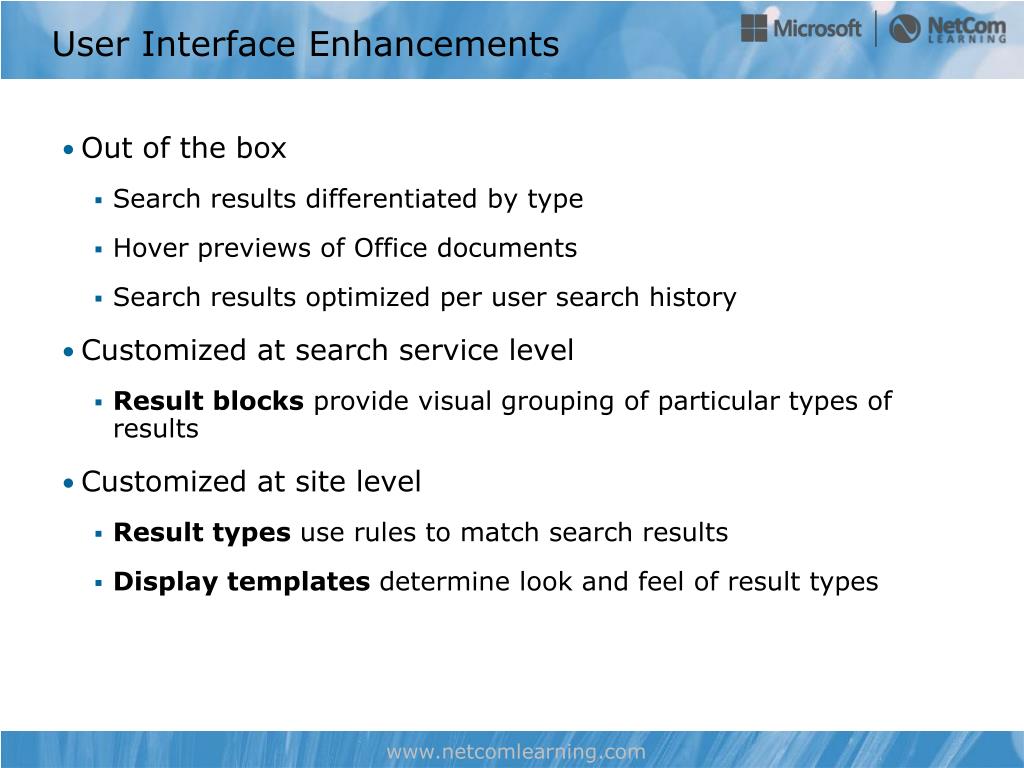 User Interface Enhancements

Microsoft | NetCom LEARNING

• Out of the box
▪ Search results differentiated by type
▪ Hover previews of Office documents
▪ Search results optimized per user search history
• Customized at search service level
▪ **Result blocks** provide visual grouping of particular types of results
• Customized at site level
▪ **Result types** use rules to match search results
▪ **Display templates** determine look and feel of result types

www.netcomlearning.com